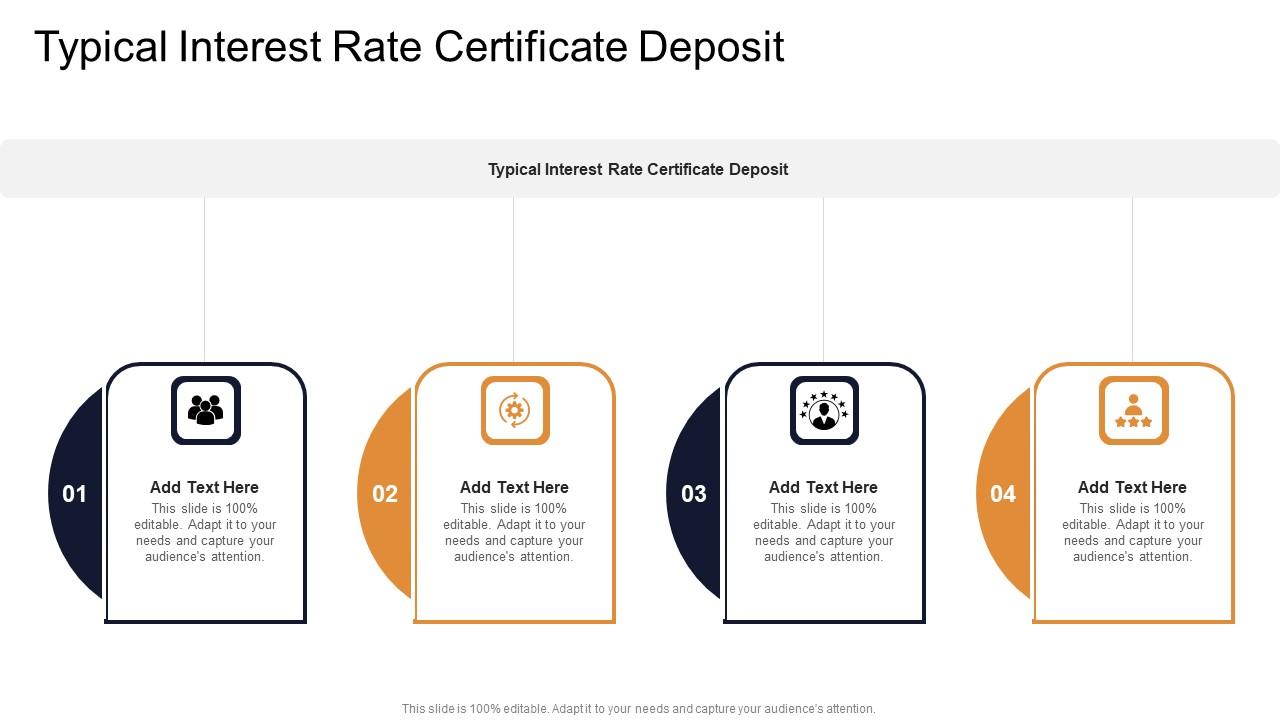 Typical Interest Rate Certificate Deposit

Typical Interest Rate Certificate Deposit

01

Add Text Here

This slide is 100% editable. Adapt it to your needs and capture your audience's attention.

02

Add Text Here

This slide is 100% editable. Adapt it to your needs and capture your audience's attention.

03

Add Text Here

This slide is 100% editable. Adapt it to your needs and capture your audience's attention.

04

Add Text Here

This slide is 100% editable. Adapt it to your needs and capture your audience's attention.

This slide is 100% editable. Adapt it to your needs and capture your audience's attention.